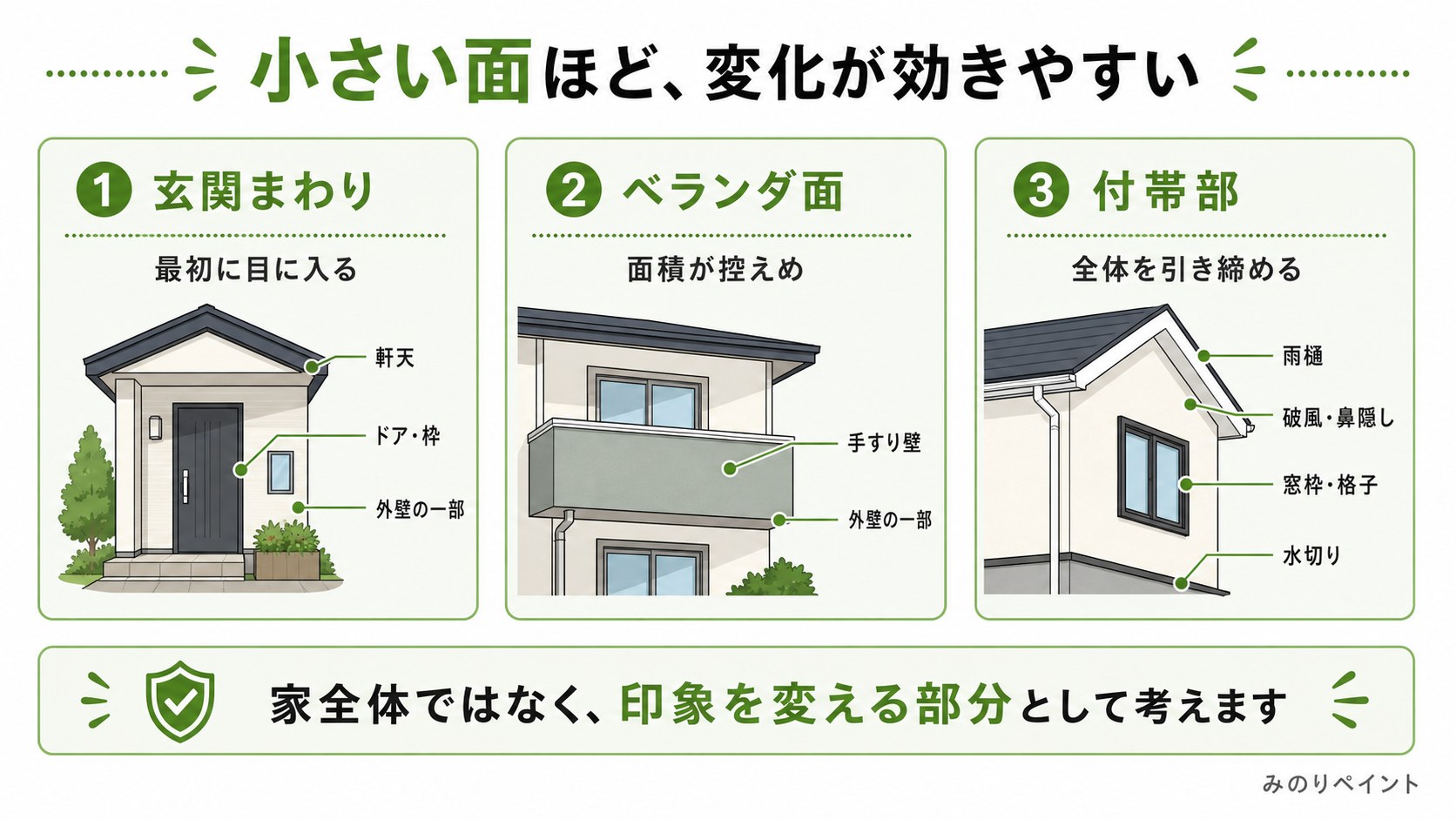 小さい面ほど、変化が効きやすい

1 玄関まわり

最初に目に入る

軒天

ドア・枠

外壁の一部

2 ベランダ面

面積が控えめ

手すり壁

外壁の一部

3 付帯部

全体を引き締める

雨樋

破風・鼻隠し

窓枠・格子

水切り

家全体ではなく、印象を変える部分として考えます

みのりペイント